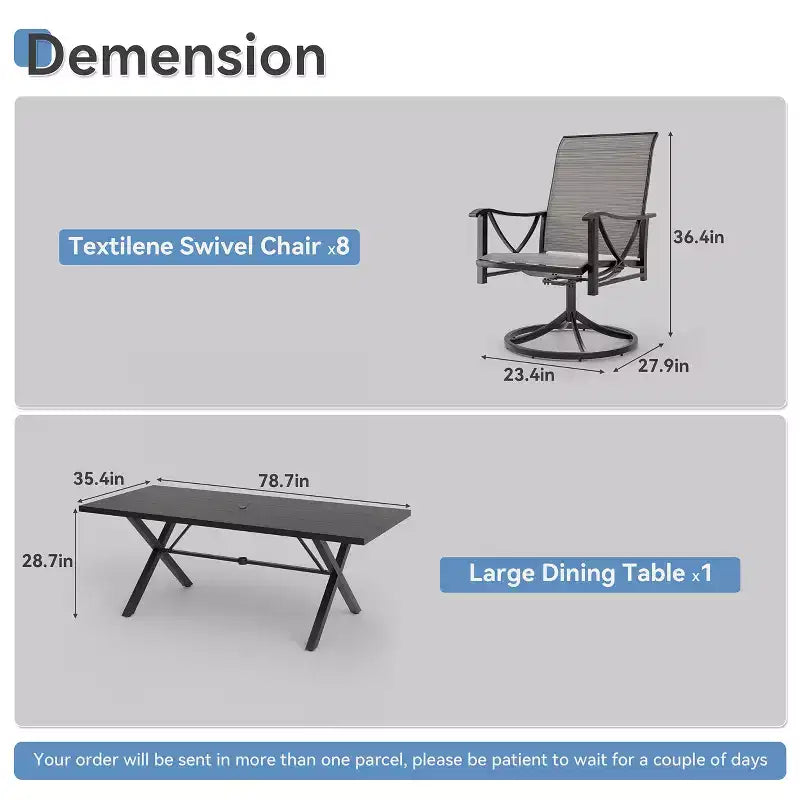 Demension

Textilene Swivel Chair x8

36.4in

23.4in

27.9in

35.4in

78.7in

28.7in

Large Dining Table x1

Your order will be sent in more than one parcel, please be patient to wait for a couple of days